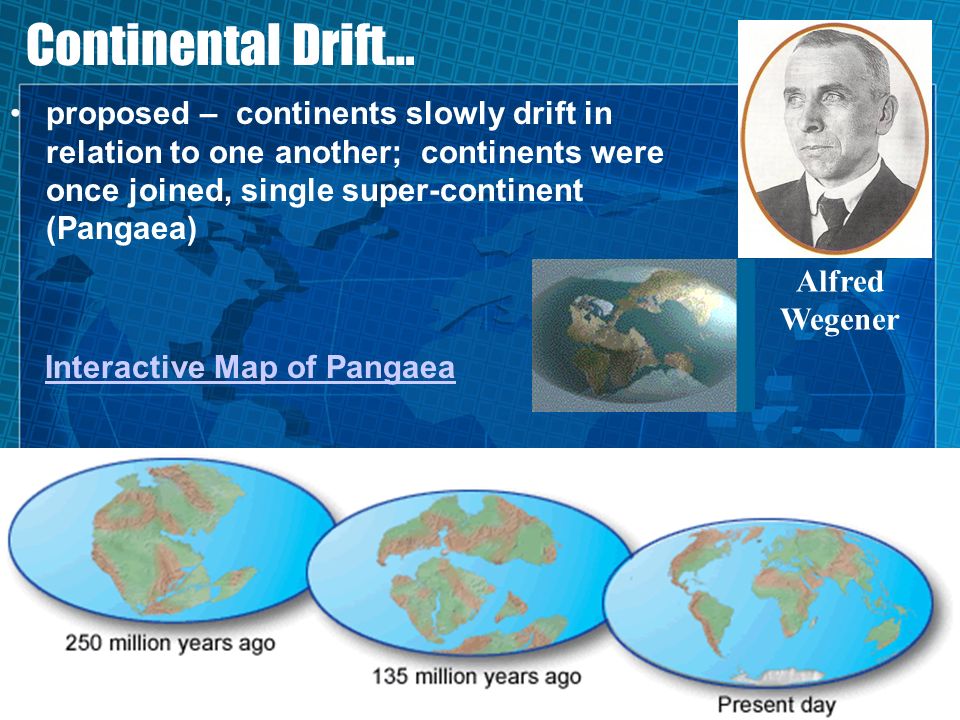 Continental Drift…

• proposed – continents slowly drift in relation to one another; continents were once joined, single super-continent (Pangaea)

Alfred Wegener

Interactive Map of Pangaea

250 million years ago

135 million years ago

Present day